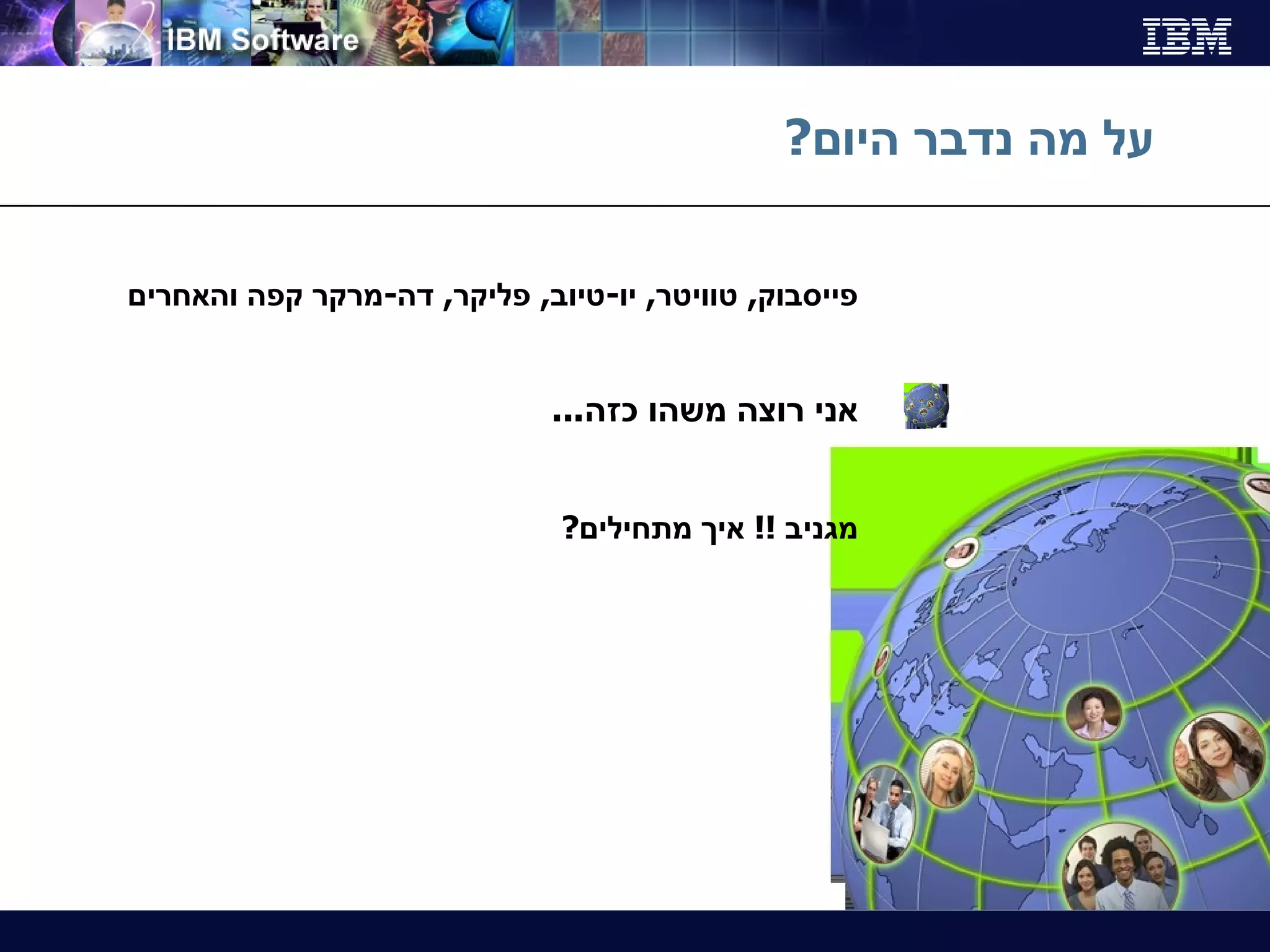 IBM Software

IBM

על מה נדבר היום?

פייסבוק, טוויטר, יו-טיוב, פליקר, דה-מרקר קפה והאחרים

אני רוצה משהו כזה...

מגניב !! איך מתחילים?